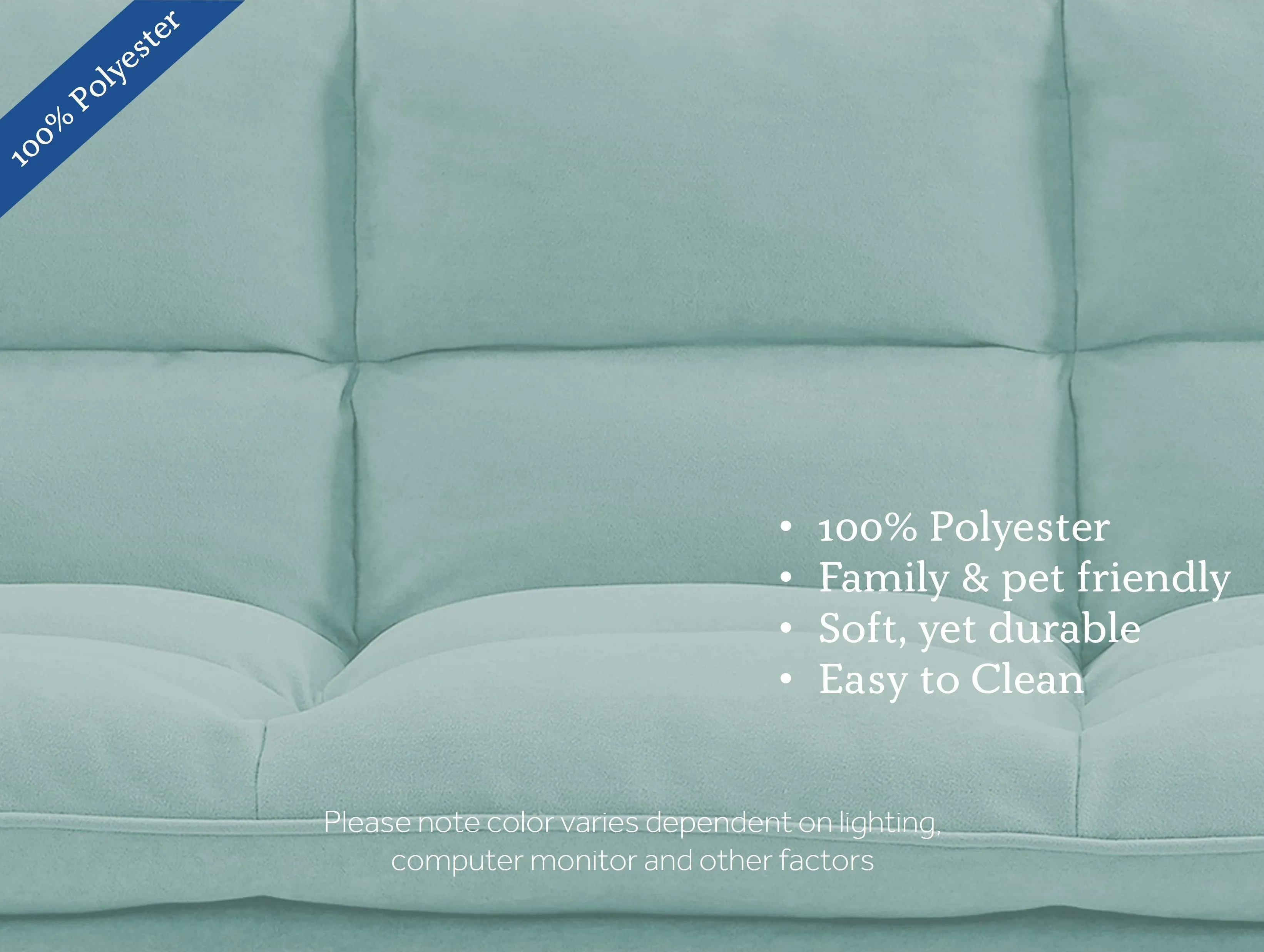 100% Polyester

• 100% Polyester
• Family & pet friendly
• Soft, yet durable
• Easy to Clean

Please note color varies dependent on lighting, computer monitor and other factors